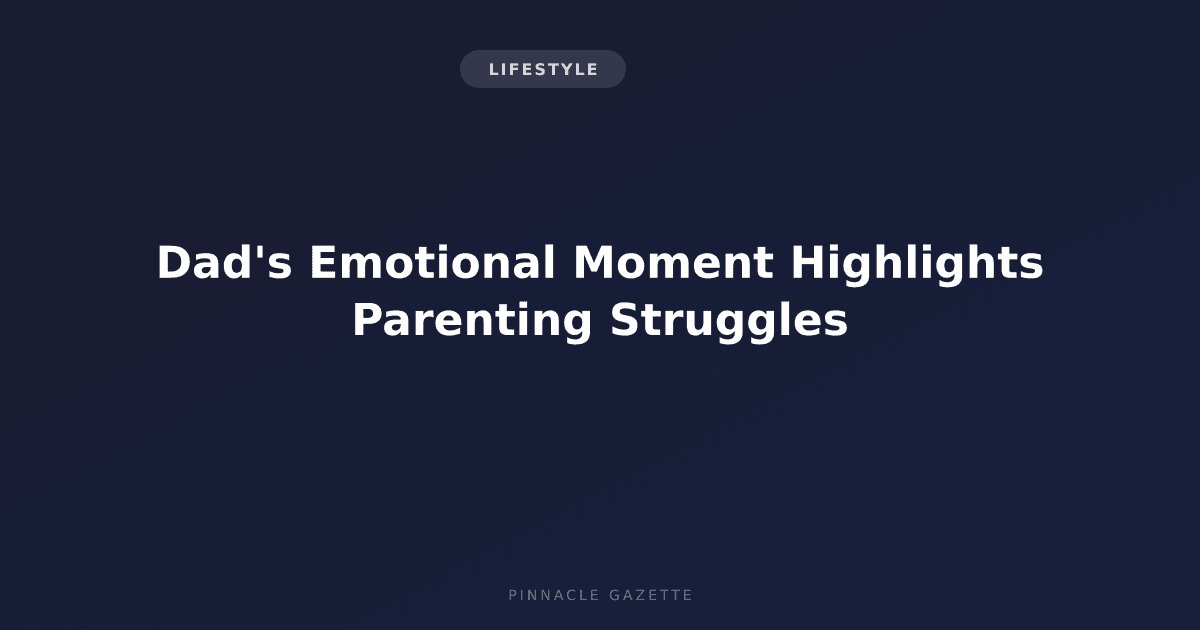 LIFESTYLE

Dad's Emotional Moment Highlights Parenting Struggles

PINNACLE GAZETTE